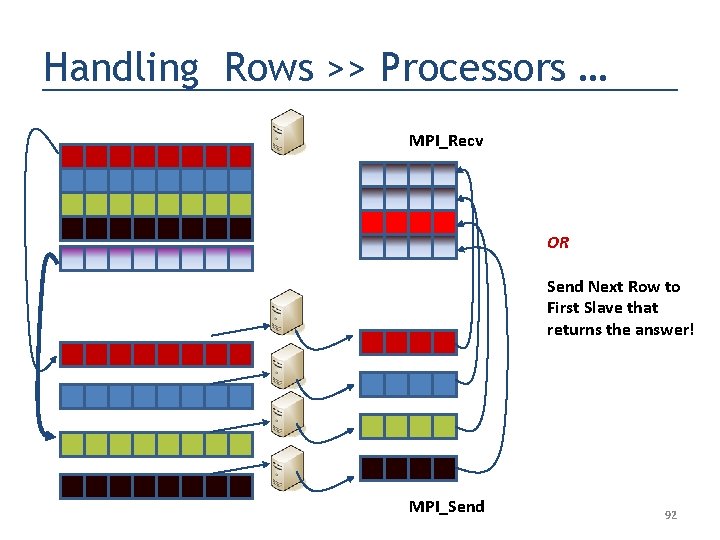 Handling Rows >> Processors …

MPI_Recv

OR

Send Next Row to First Slave that returns the answer!

MPI_Send

92